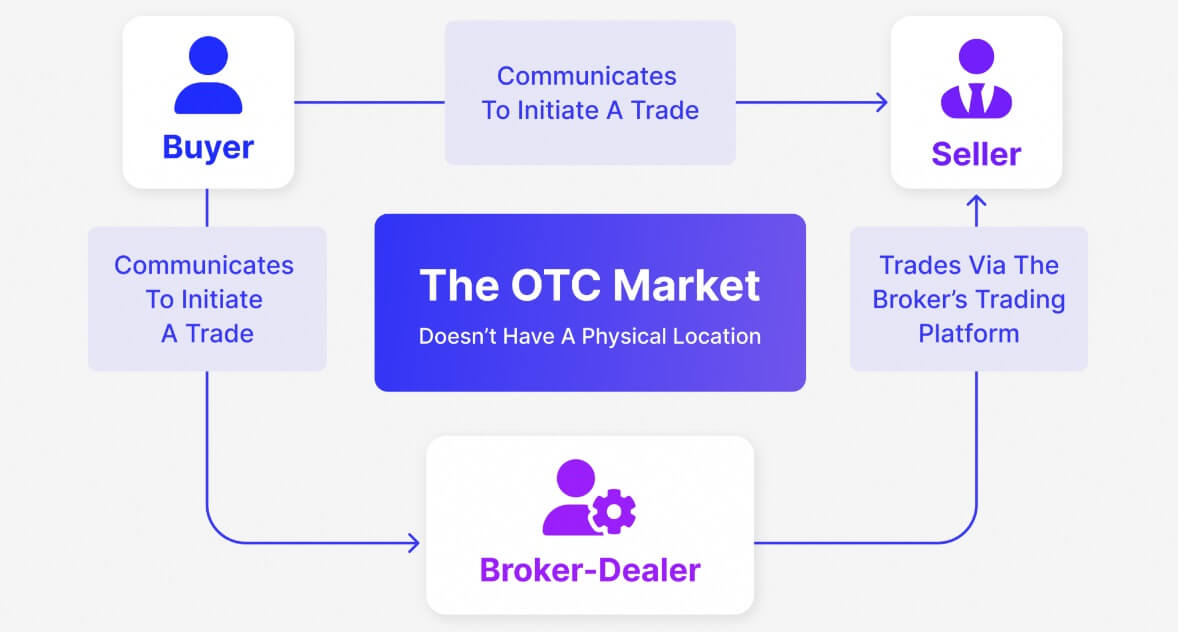 Buyer

Communicates To Initiate A Trade

Seller

Communicates To Initiate A Trade

The OTC Market

Doesn't Have A Physical Location

Trades Via The Broker's Trading Platform

Broker-Dealer